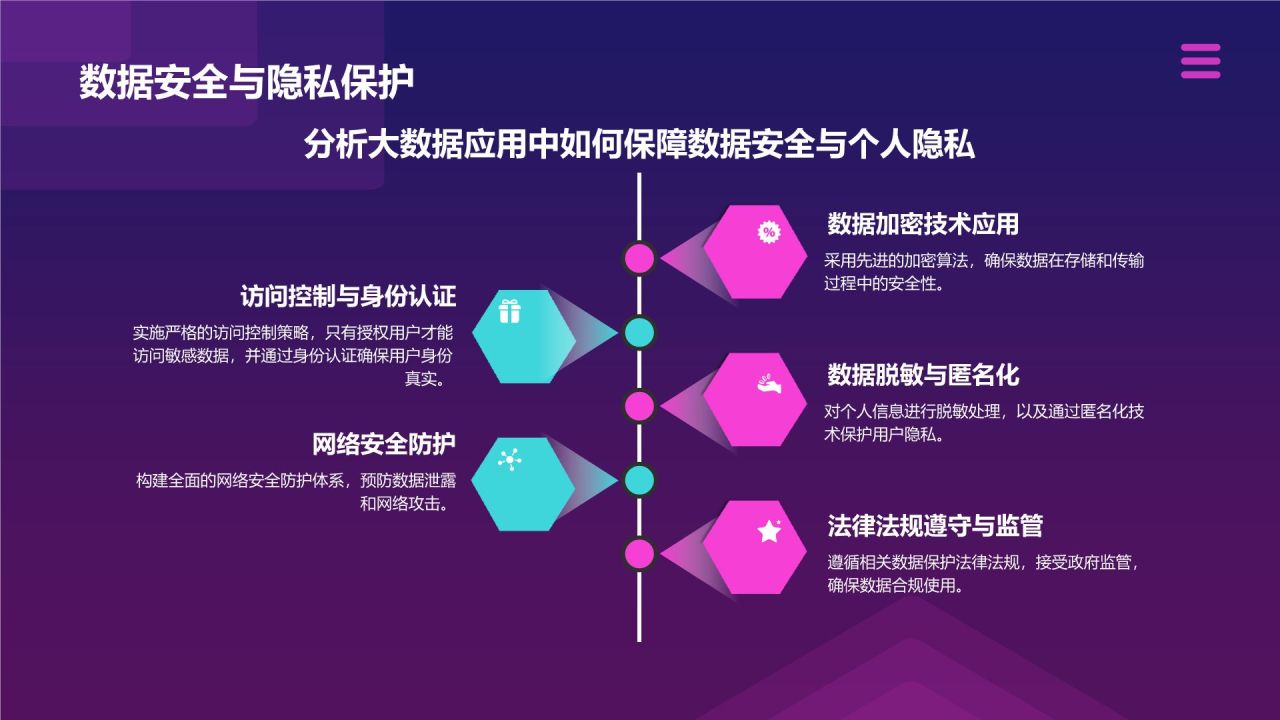 数据安全与隐私保护

分析大数据应用中如何保障数据安全与个人隐私

数据加密技术应用

采用先进的加密算法，确保数据在存储和传输过程中的安全性。

访问控制与身份认证

实施严格的访问控制策略，只有授权用户才能访问敏感数据，并通过身份认证确保用户身份真实。

数据脱敏与匿名化

对个人信息进行脱敏处理，以及通过匿名化技术保护用户隐私。

网络安全防护

构建全面的网络安全防护体系，预防数据泄露和网络攻击。

法律法规遵守与监管

遵循相关数据保护法律法规，接受政府监管，确保数据合规使用。